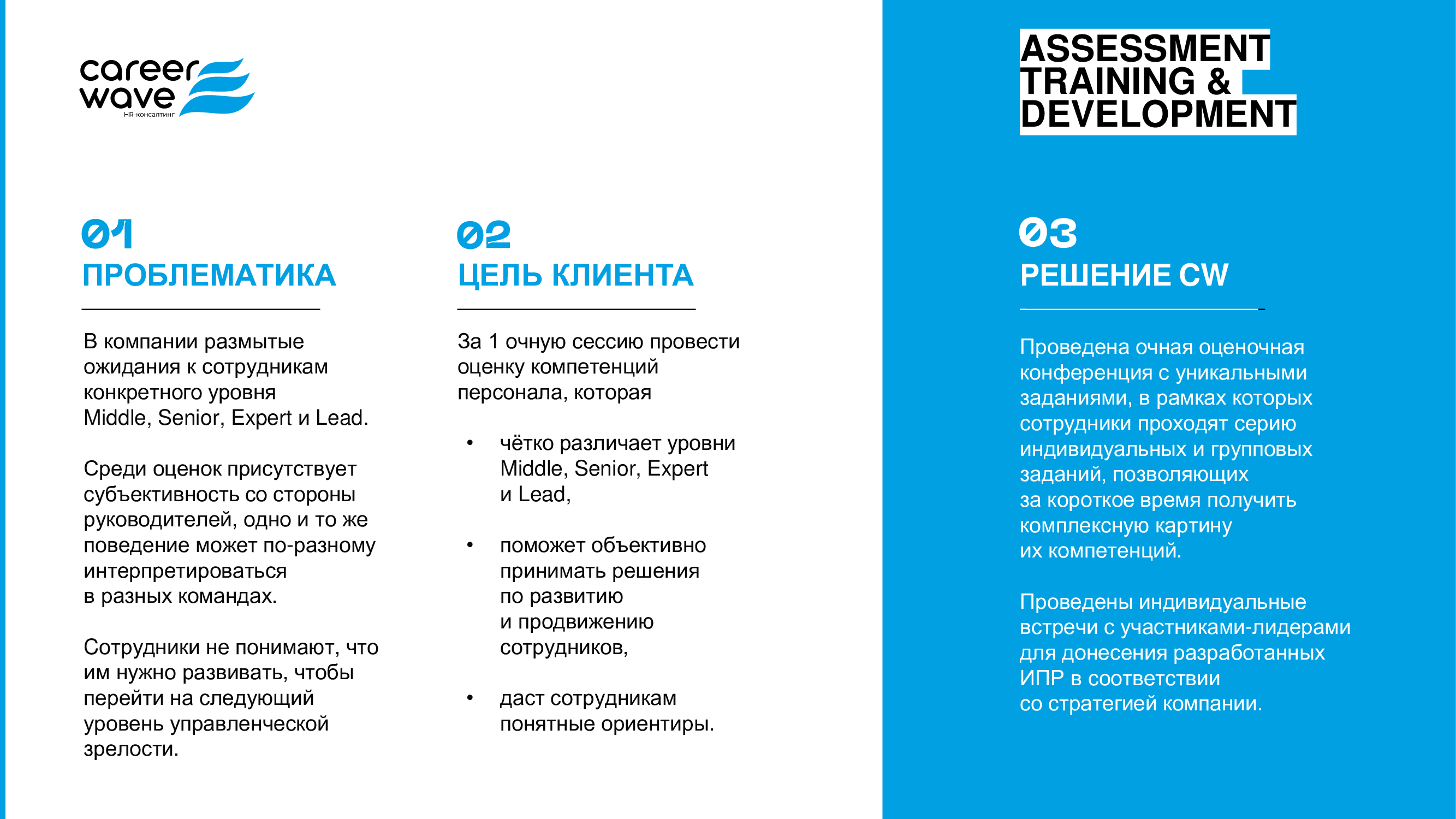 career wave
HR-консалтинг

ASSESSMENT TRAINING & DEVELOPMENT

01
ПРОБЛЕМАТИКА

В компании размытые ожидания к сотрудникам конкретного уровня Middle, Senior, Expert и Lead.

Среди оценок присутствует субъективность со стороны руководителей, одно и то же поведение может по-разному интерпретироваться в разных командах.

Сотрудники не понимают, что им нужно развивать, чтобы перейти на следующий уровень управленческой зрелости.

02
ЦЕЛЬ КЛИЕНТА

За 1 очную сессию провести оценку компетенций персонала, которая

• чётко различает уровни Middle, Senior, Expert и Lead,

• поможет объективно принимать решения по развитию и продвижению сотрудников,

• даст сотрудникам понятные ориентиры.

03
РЕШЕНИЕ CW

Проведена очная оценочная конференция с уникальными заданиями, в рамках которых сотрудники проходят серию индивидуальных и групповых заданий, позволяющих за короткое время получить комплексную картину их компетенций.

Проведены индивидуальные встречи с участниками-лидерами для донесения разработанных ИПР в соответствии со стратегией компании.